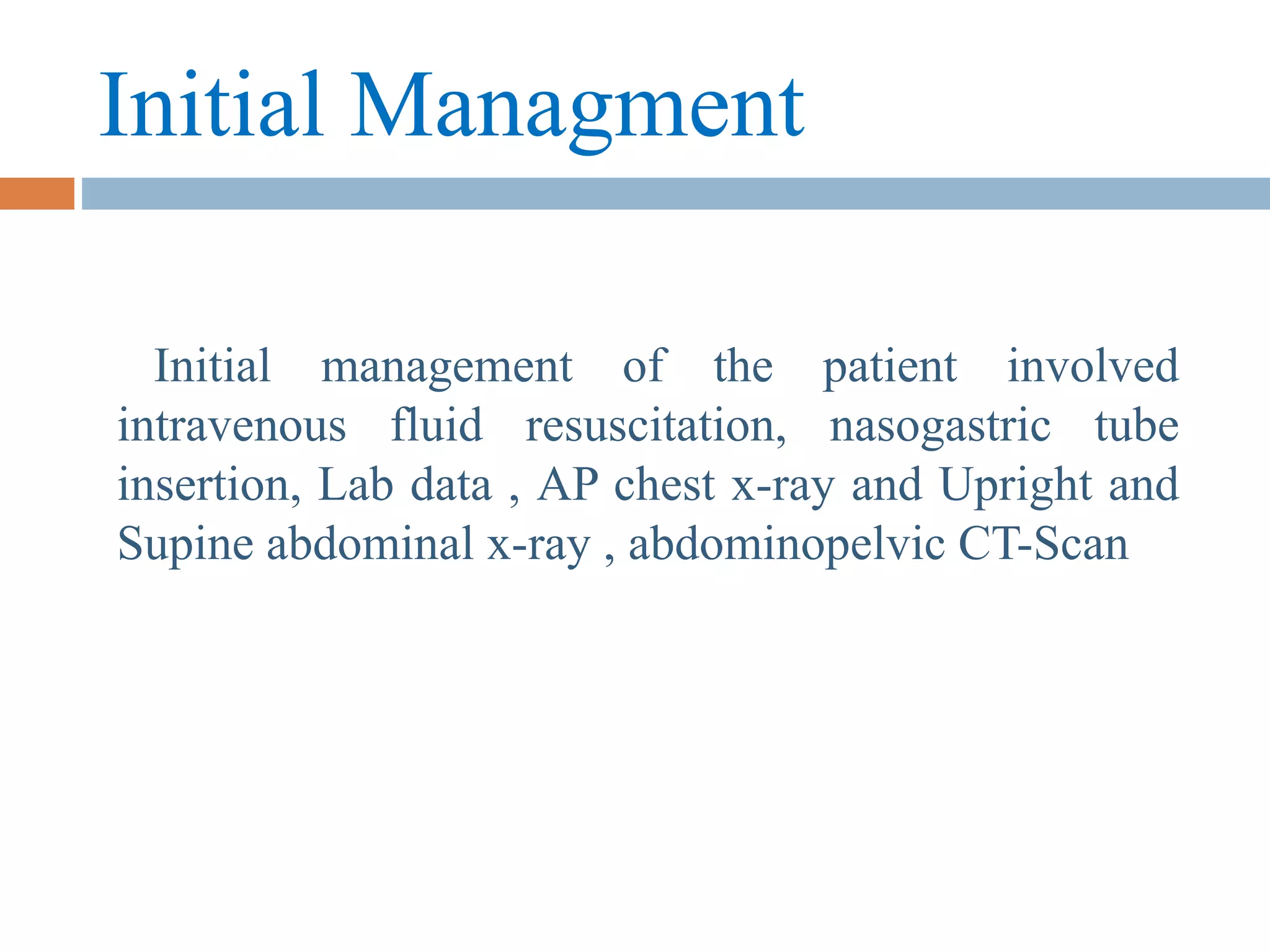 Initial Managment

Initial management of the patient involved intravenous fluid resuscitation, nasogastric tube insertion, Lab data , AP chest x-ray and Upright and Supine abdominal x-ray , abdominopelvic CT-Scan